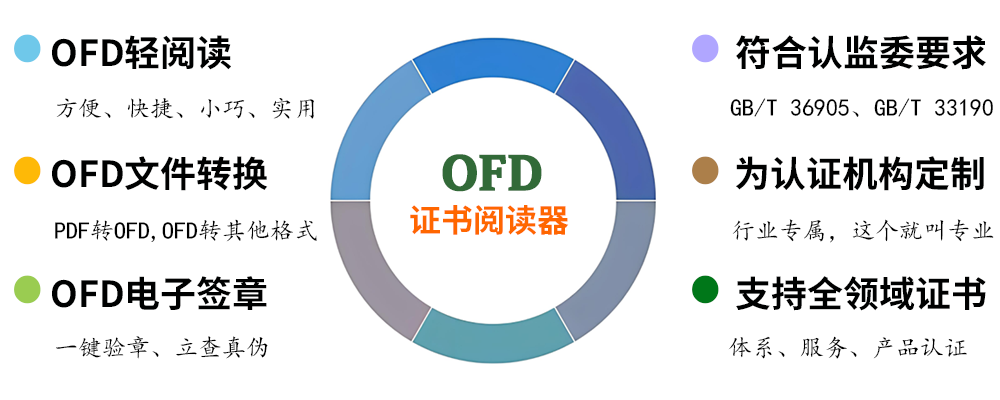 OFD轻阅读

方便、快捷、小巧、实用

OFD文件转换

PDF转OFD,OFD转其他格式

OFD电子签章

一键验章、立查真伪

OFD
证书阅读器

符合认监委要求

GB/T 36905、GB/T 33190

为认证机构定制

行业专属，这个就叫专业

支持全领域证书

体系、服务、产品认证